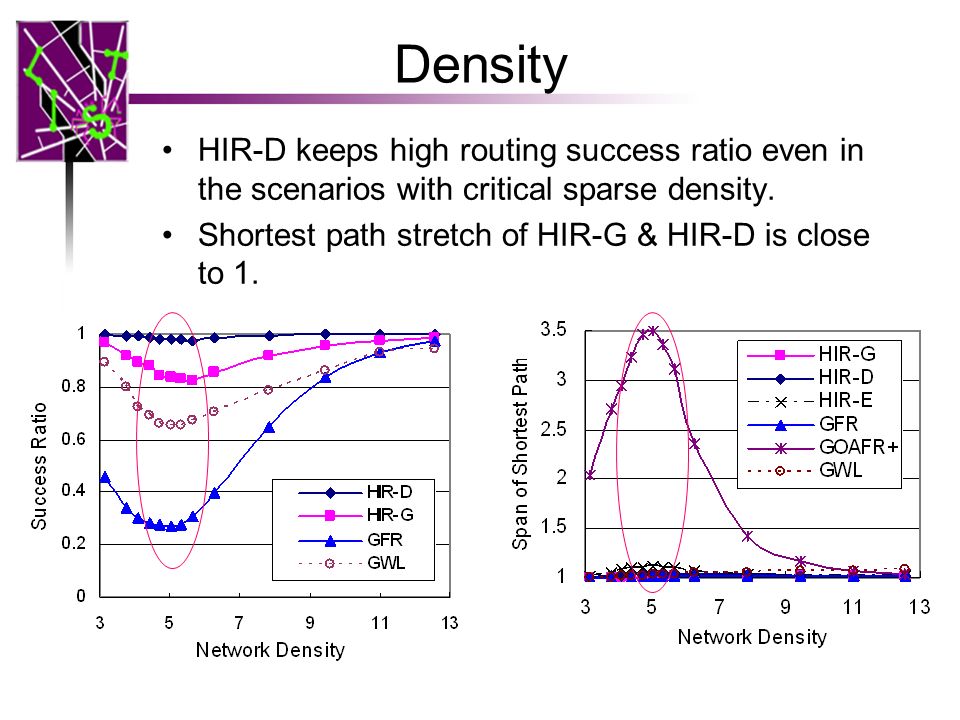 Density

• HIR-D keeps high routing success ratio even in the scenarios with critical sparse density.
• Shortest path stretch of HIR-G & HIR-D is close to 1.

Success Ratio
1
0.8
0.6
0.4
0.2
0
3 5 7 9 11 13
Network Density
HIR-D
HIR-G
GFR
GWL

Span of Shortest Path
3.5
3
2.5
2
1.5
1
3 5 7 9 11 13
Network Density
HIR-G
HIR-D
HIR-E
GFR
GOAFR+
GWL